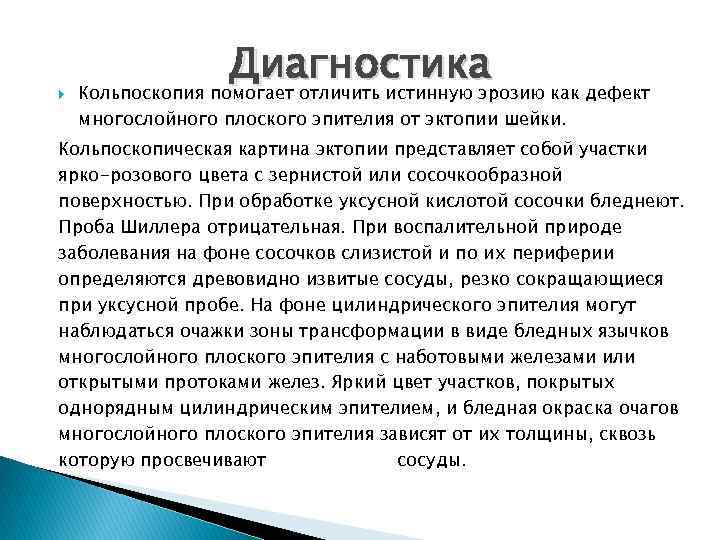 Диагностика

Кольпоскопия помогает отличить истинную эрозию как дефект многослойного плоского эпителия от эктопии шейки.

Кольпоскопическая картина эктопии представляет собой участки ярко-розового цвета с зернистой или сосочкообразной поверхностью. При обработке уксусной кислотой сосочки бледнеют. Проба Шиллера отрицательная. При воспалительной природе заболевания на фоне сосочков слизистой и по их периферии определяются древовидно извитые сосуды, резко сокращающиеся при уксусной пробе. На фоне цилиндрического эпителия могут наблюдаться очажки зоны трансформации в виде бледных язычков многослойного плоского эпителия с наботовыми железами или открытыми протоками желез. Яркий цвет участков, покрытых однорядным цилиндрическим эпителием, и бледная окраска очагов многослойного плоского эпителия зависят от их толщины, сквозь которую просвечивают сосуды.